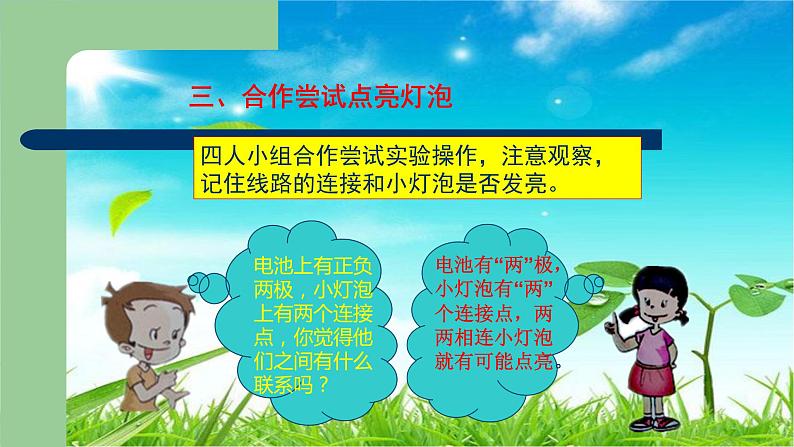 三、合作尝试点亮灯泡

四人小组合作尝试实验操作，注意观察，记住线路的连接和小灯泡是否发亮。

电池上有正负两极，小灯泡上有两个连接点，你觉得他们之间有什么联系吗？

电池有“两”极，小灯泡有“两”个连接点，两两相连小灯泡就有可能点亮。